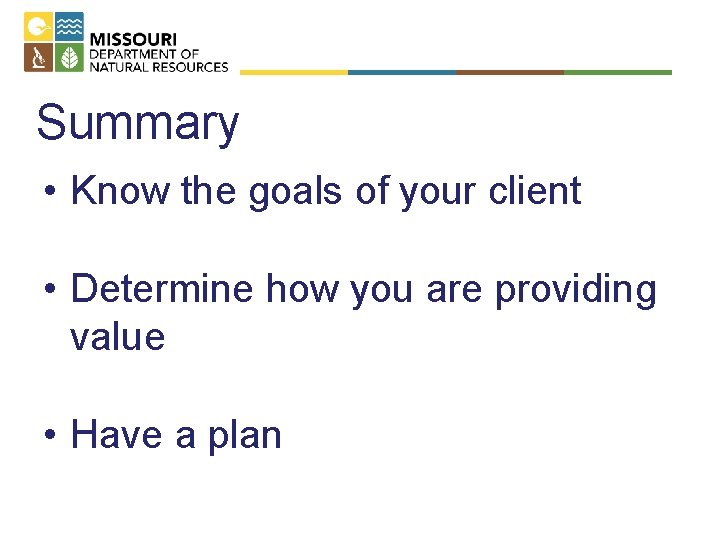 MISSOURI
DEPARTMENT OF
NATURAL RESOURCES

Summary

• Know the goals of your client

• Determine how you are providing value

• Have a plan